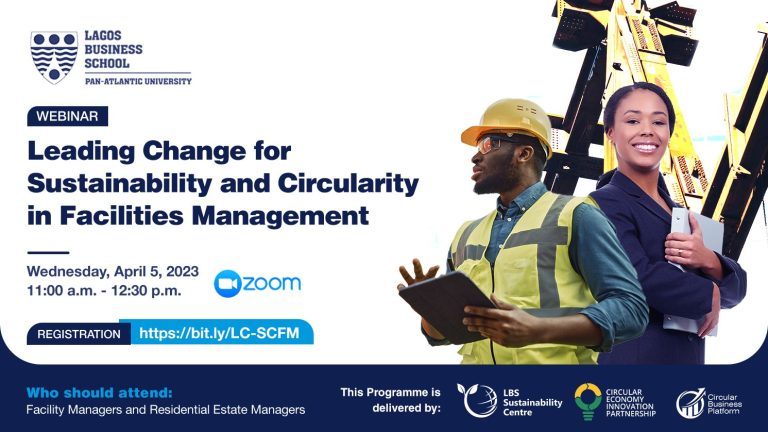 LAGOS BUSINESS SCHOOL
PAN-ATLANTIC UNIVERSITY

WEBINAR

Leading Change for Sustainability and Circularity in Facilities Management

Wednesday, April 5, 2023
11:00 a.m. - 12:30 p.m.

zoom

REGISTRATION https://bit.ly/LC-SCFM

Who should attend:
Facility Managers and Residential Estate Managers

This Programme is delivered by:

LBS Sustainability Centre

CIRCULAR ECONOMY INNOVATION PARTNERSHIP

Circular Business Platform